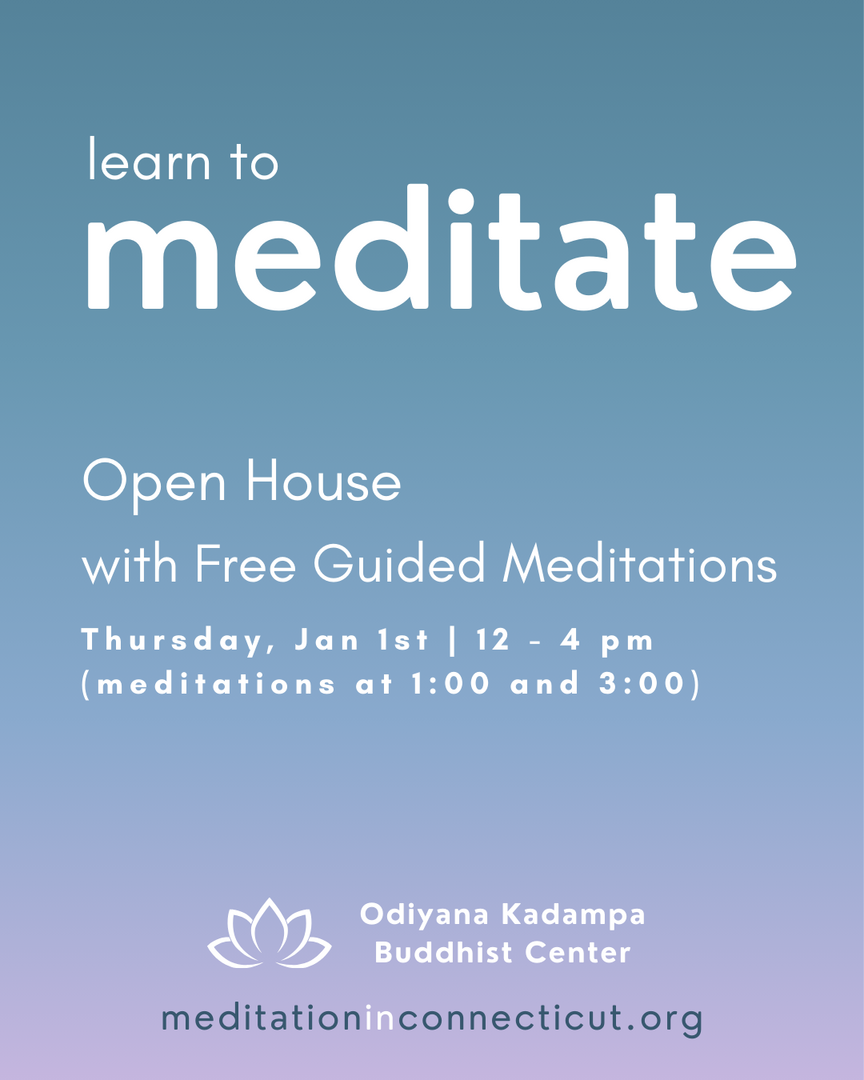 learn to
meditate

Open House
with Free Guided Meditations

Thursday, Jan 1st | 12 - 4 pm
(meditations at 1:00 and 3:00)

Odiyana Kadampa
Buddhist Center

meditationinconnecticut.org